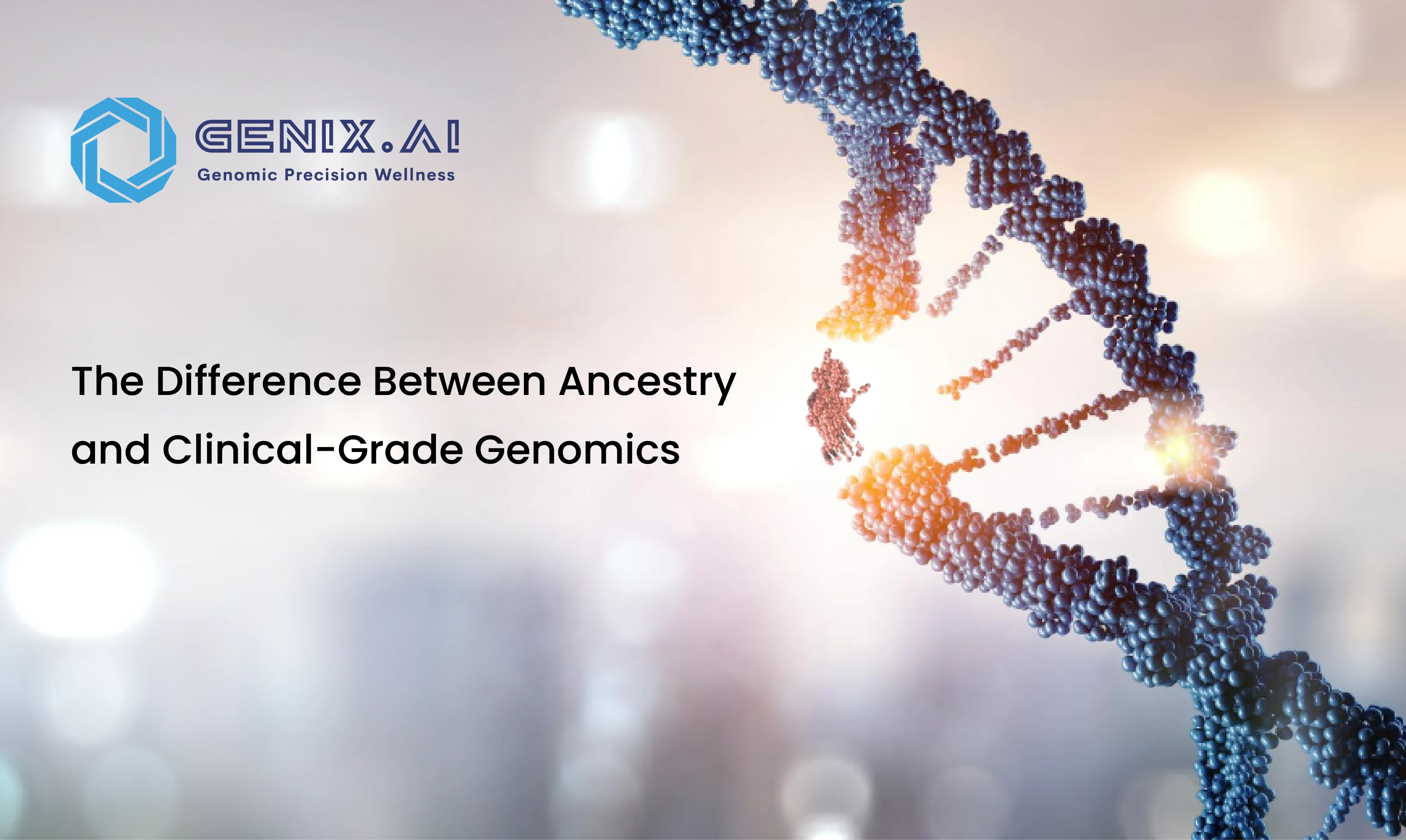 GENIX.AI
Genomic Precision Wellness

The Difference Between Ancestry and Clinical-Grade Genomics